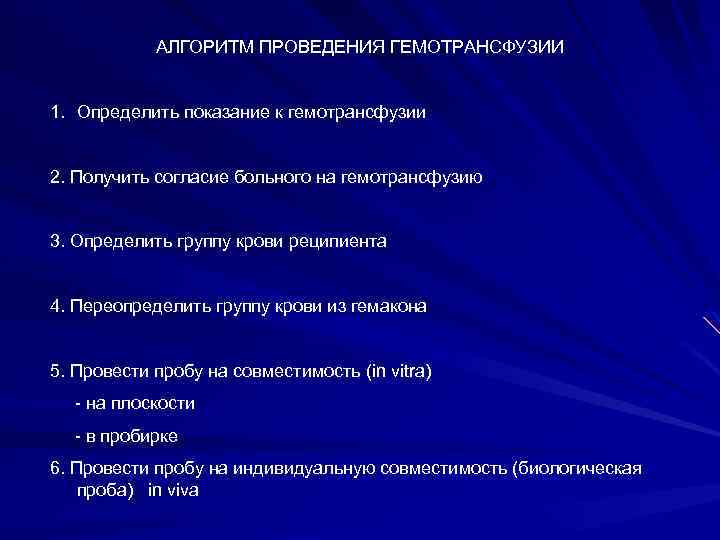 АЛГОРИТМ ПРОВЕДЕНИЯ ГЕМОТРАНСФУЗИИ

1. Определить показание к гемотрансфузии

2. Получить согласие больного на гемотрансфузию

3. Определить группу крови реципиента

4. Переопределить группу крови из гемакона

5. Провести пробу на совместимость (in vitra)

- на плоскости

- в пробирке

6. Провести пробу на индивидуальную совместимость (биологическая проба) in viva